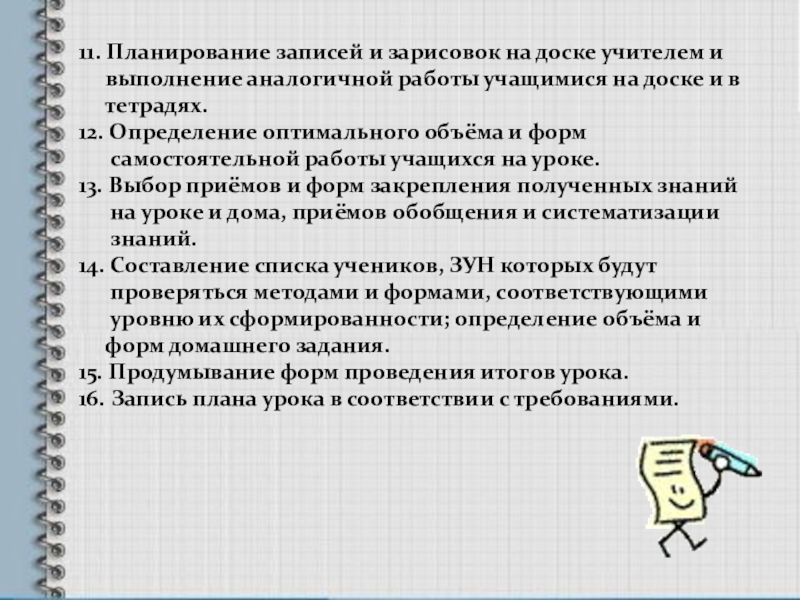 11. Планирование записей и зарисовок на доске учителем и выполнение аналогичной работы учащимися на доске и в тетрадях.
12. Определение оптимального объёма и форм самостоятельной работы учащихся на уроке.
13. Выбор приёмов и форм закрепления полученных знаний на уроке и дома, приёмов обобщения и систематизации знаний.
14. Составление списка учеников, ЗУН которых будут проверяться методами и формами, соответствующими уровню их сформированности; определение объёма и форм домашнего задания.
15. Продумывание форм проведения итогов урока.
16. Запись плана урока в соответствии с требованиями.